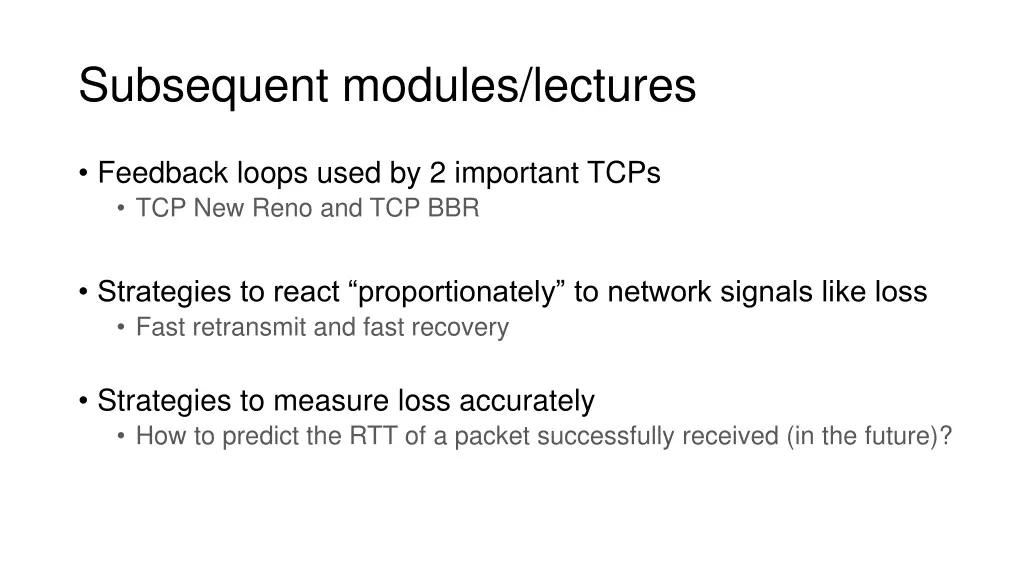 Subsequent modules/lectures

• Feedback loops used by 2 important TCPs
  • TCP New Reno and TCP BBR

• Strategies to react “proportionately” to network signals like loss
  • Fast retransmit and fast recovery

• Strategies to measure loss accurately
  • How to predict the RTT of a packet successfully received (in the future)?